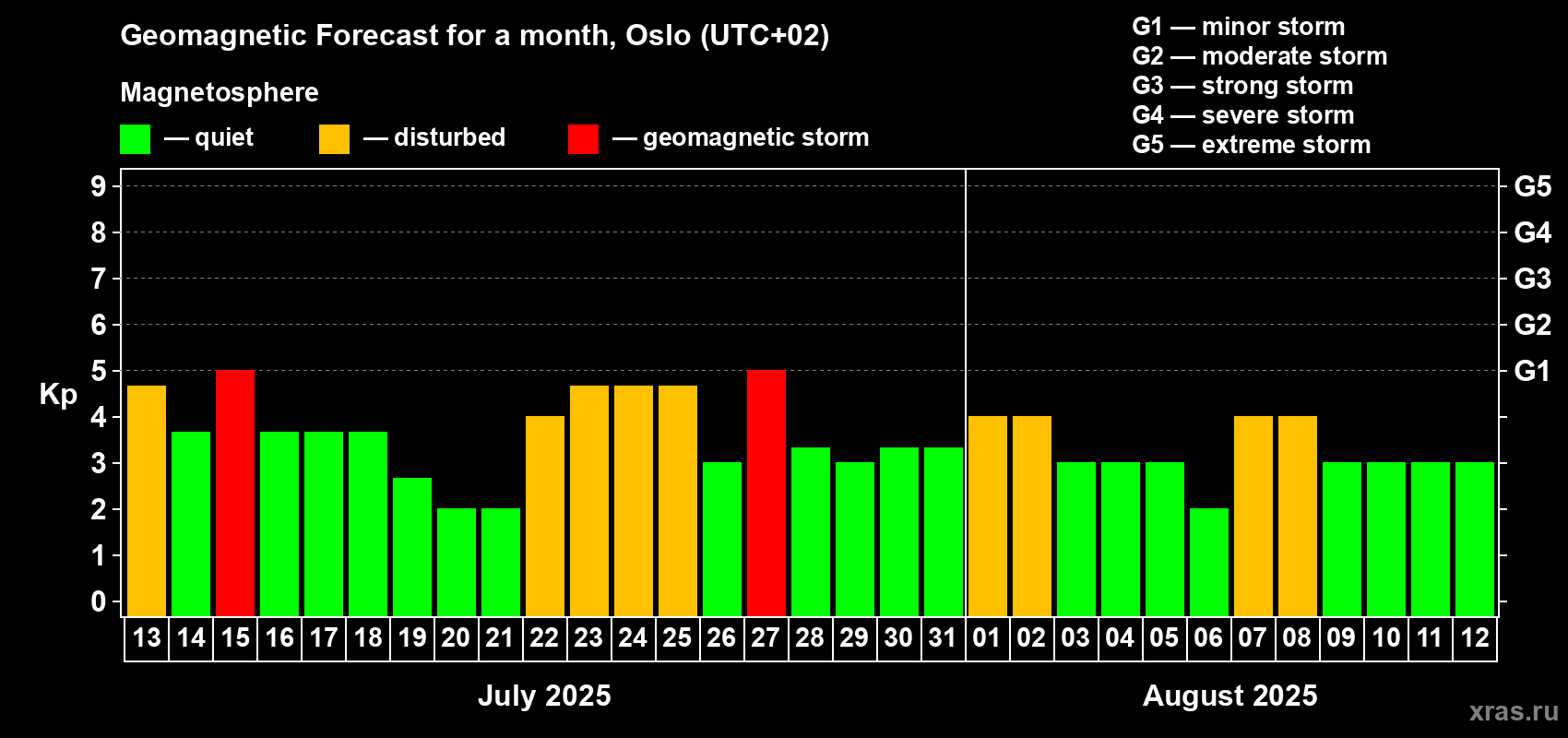 Geomagnetic Forecast for a month, Oslo (UTC+02)

Magnetosphere

— quiet — disturbed — geomagnetic storm

G1 — minor storm
G2 — moderate storm
G3 — strong storm
G4 — severe storm
G5 — extreme storm

Kp

9
8
7
6
5
4
3
2
1
0

G5
G4
G3
G2
G1

13 14 15 16 17 18 19 20 21 22 23 24 25 26 27 28 29 30 31 01 02 03 04 05 06 07 08 09 10 11 12

July 2025

August 2025

xras.ru